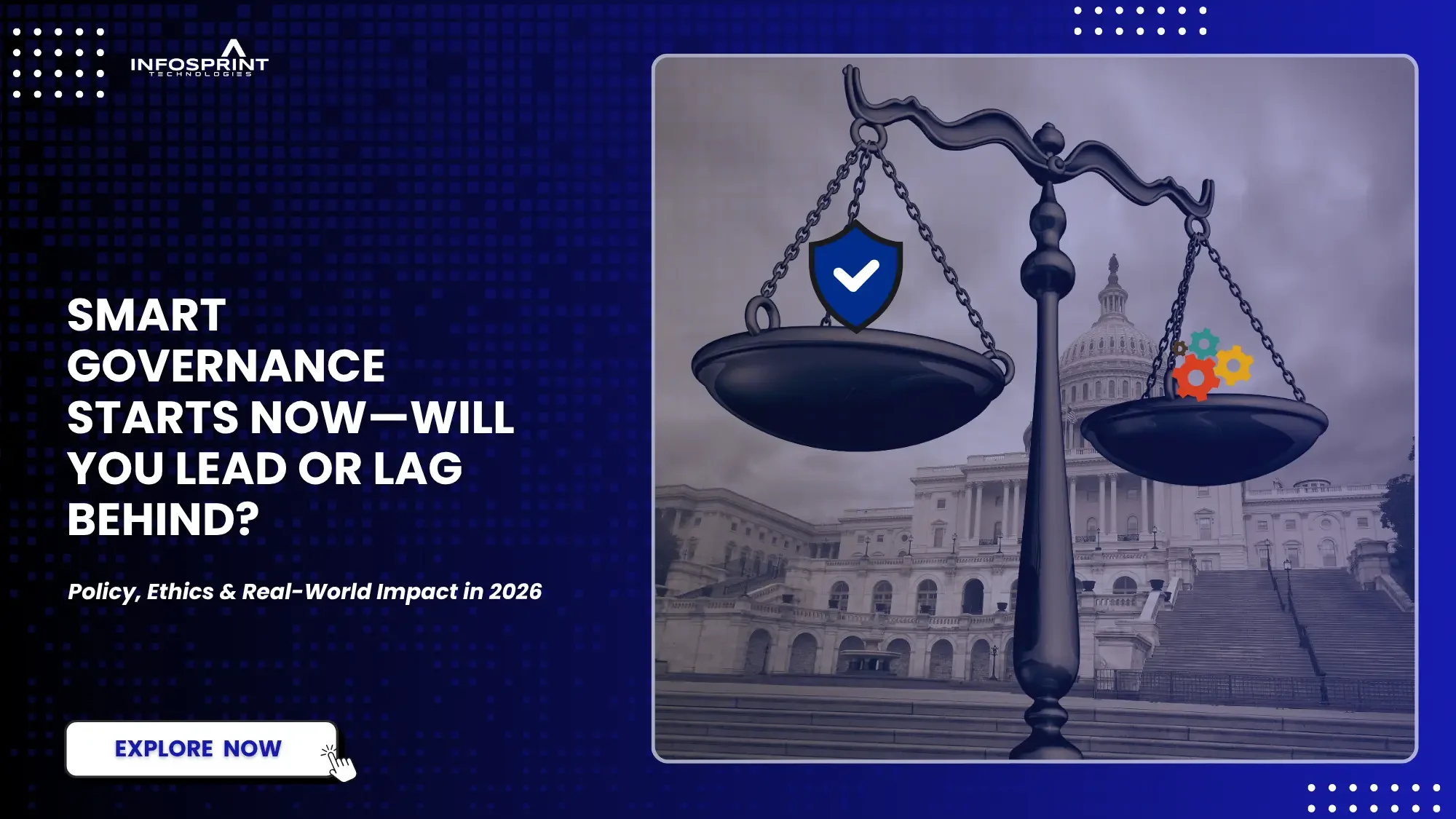 INFOSPRINT
TECHNOLOGIES

SMART GOVERNANCE STARTS NOW—WILL YOU LEAD OR LAG BEHIND?

Policy, Ethics & Real-World Impact in 2026

EXPLORE NOW